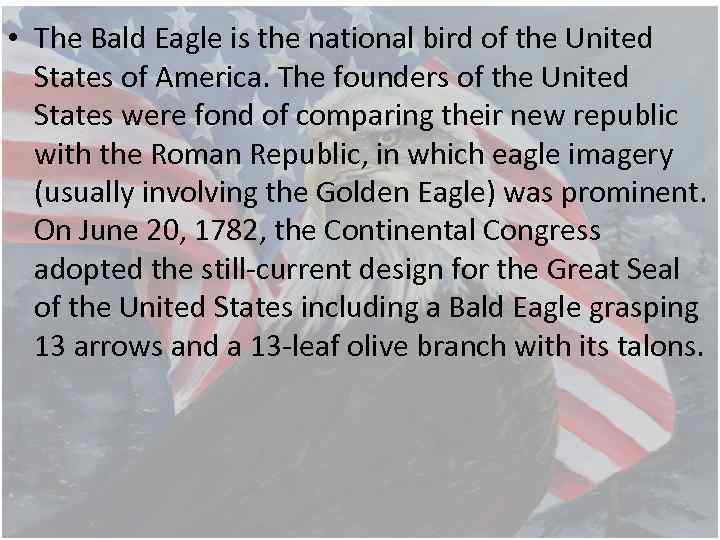 • The Bald Eagle is the national bird of the United States of America. The founders of the United States were fond of comparing their new republic with the Roman Republic, in which eagle imagery (usually involving the Golden Eagle) was prominent. On June 20, 1782, the Continental Congress adopted the still-current design for the Great Seal of the United States including a Bald Eagle grasping 13 arrows and a 13-leaf olive branch with its talons.